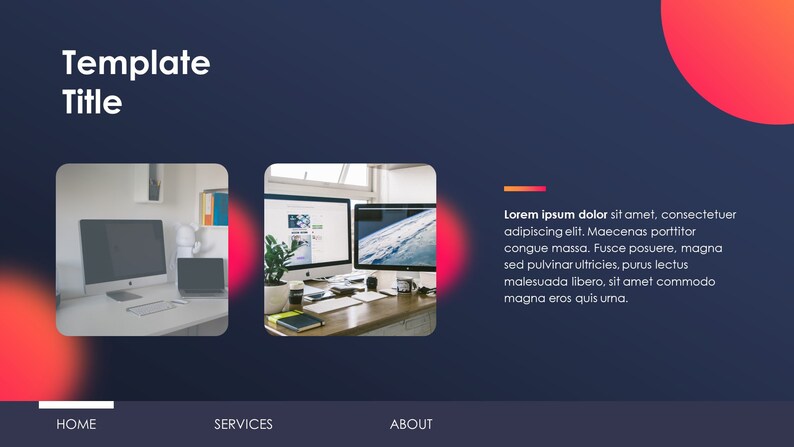 Template Title

Lorem ipsum dolor sit amet, consectetuer adipiscing elit. Maecenas porttitor congue massa. Fusce posuere, magna sed pulvinar ultricies, purus lectus malesuada libero, sit amet commodo magna eros quis urna.

HOME SERVICES ABOUT